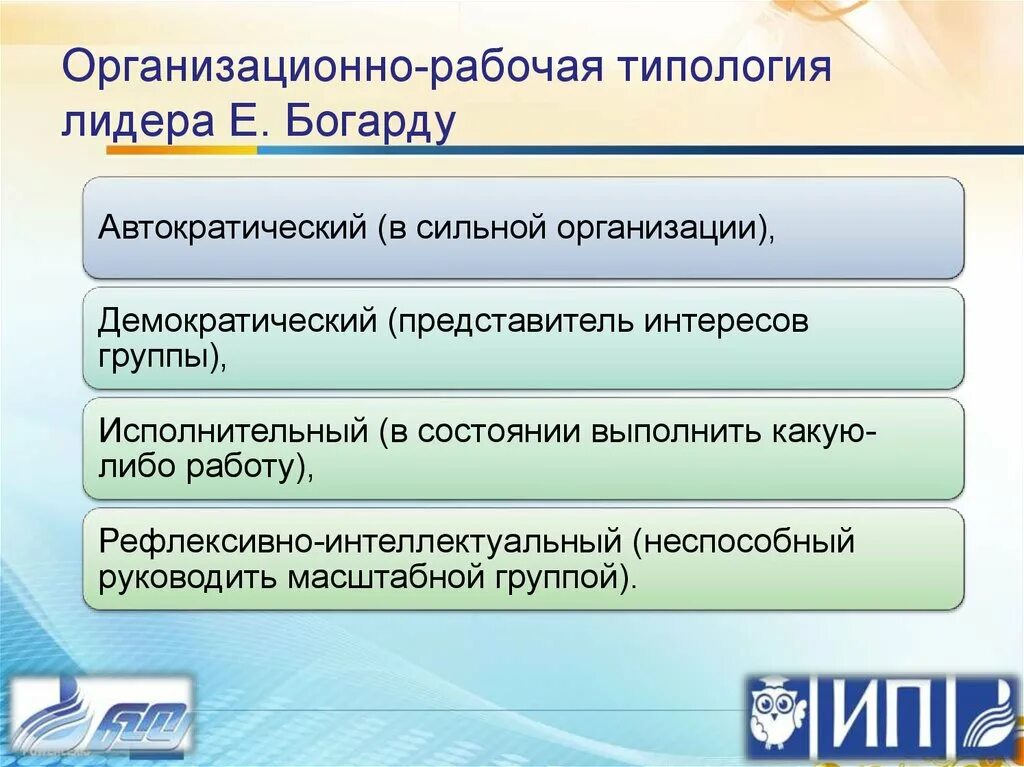 Организационно-рабочая типология лидера Е. Богарду

Автократический (в сильной организации),

Демократический (представитель интересов группы),

Исполнительный (в состоянии выполнить какую-либо работу),

Рефлексивно-интеллектуальный (неспособный руководить масштабной группой).

ИП